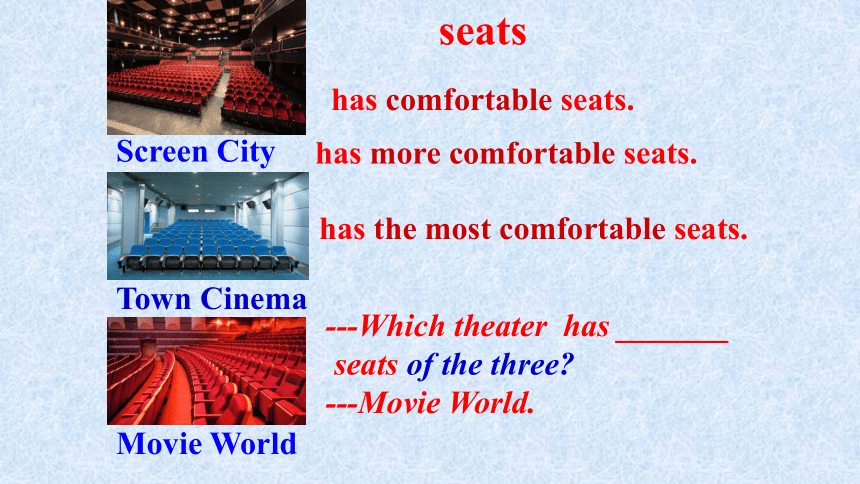 seats

has comfortable seats.

Screen City

has more comfortable seats.

has the most comfortable seats.

Town Cinema

---Which theater has _______ seats of the three?

---Movie World.

Movie World